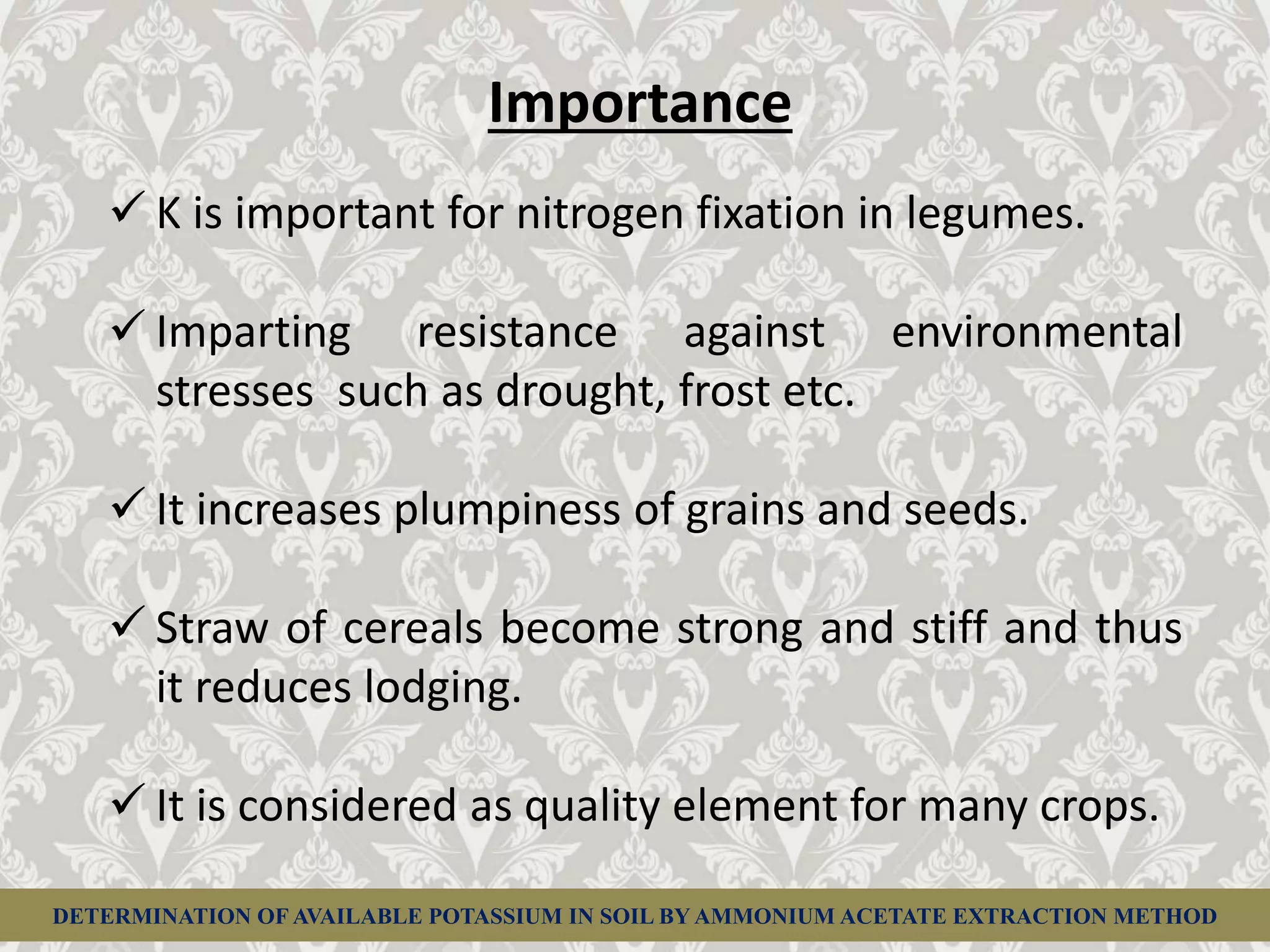 Importance

✓ K is important for nitrogen fixation in legumes.

✓ Imparting resistance against environmental stresses such as drought, frost etc.

✓ It increases plumpiness of grains and seeds.

✓ Straw of cereals become strong and stiff and thus it reduces lodging.

✓ It is considered as quality element for many crops.

DETERMINATION OF AVAILABLE POTASSIUM IN SOIL BY AMMONIUM ACETATE EXTRACTION METHOD